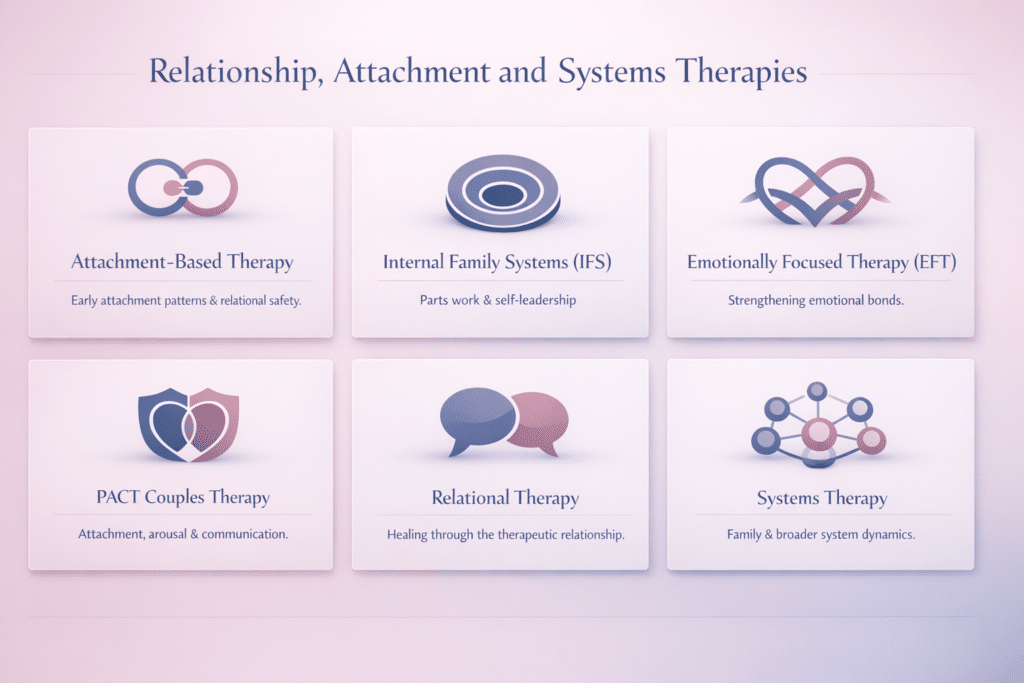 Relationship, Attachment and Systems Therapies

Attachment-Based Therapy

Early attachment patterns & relational safety.

Internal Family Systems (IFS)

Parts work & self-leadership

Emotionally Focused Therapy (EFT)

Strengthening emotional bonds.

PACT Couples Therapy

Attachment, arousal & communication.

Relational Therapy

Healing through the therapeutic relationship.

Systems Therapy

Family & broader system dynamics.